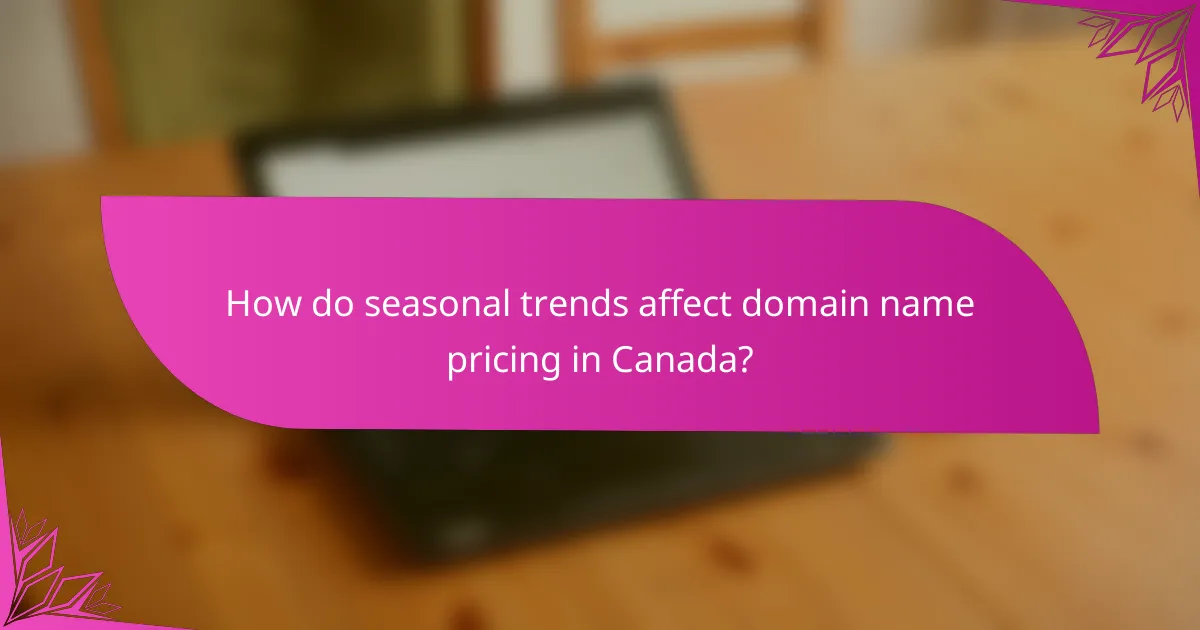 How do seasonal trends affect domain name pricing in Canada?